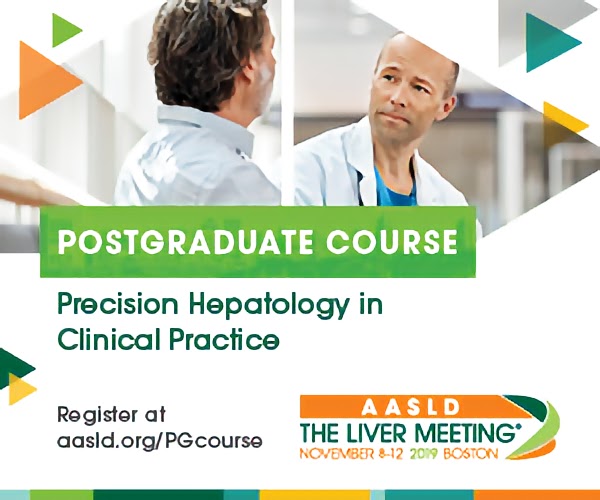 POSTGRADUATE COURSE

Precision Hepatology in Clinical Practice

Register at aasld.org/PGcourse

AASLD
THE LIVER MEETING®
NOVEMBER 8-12 2019 BOSTON